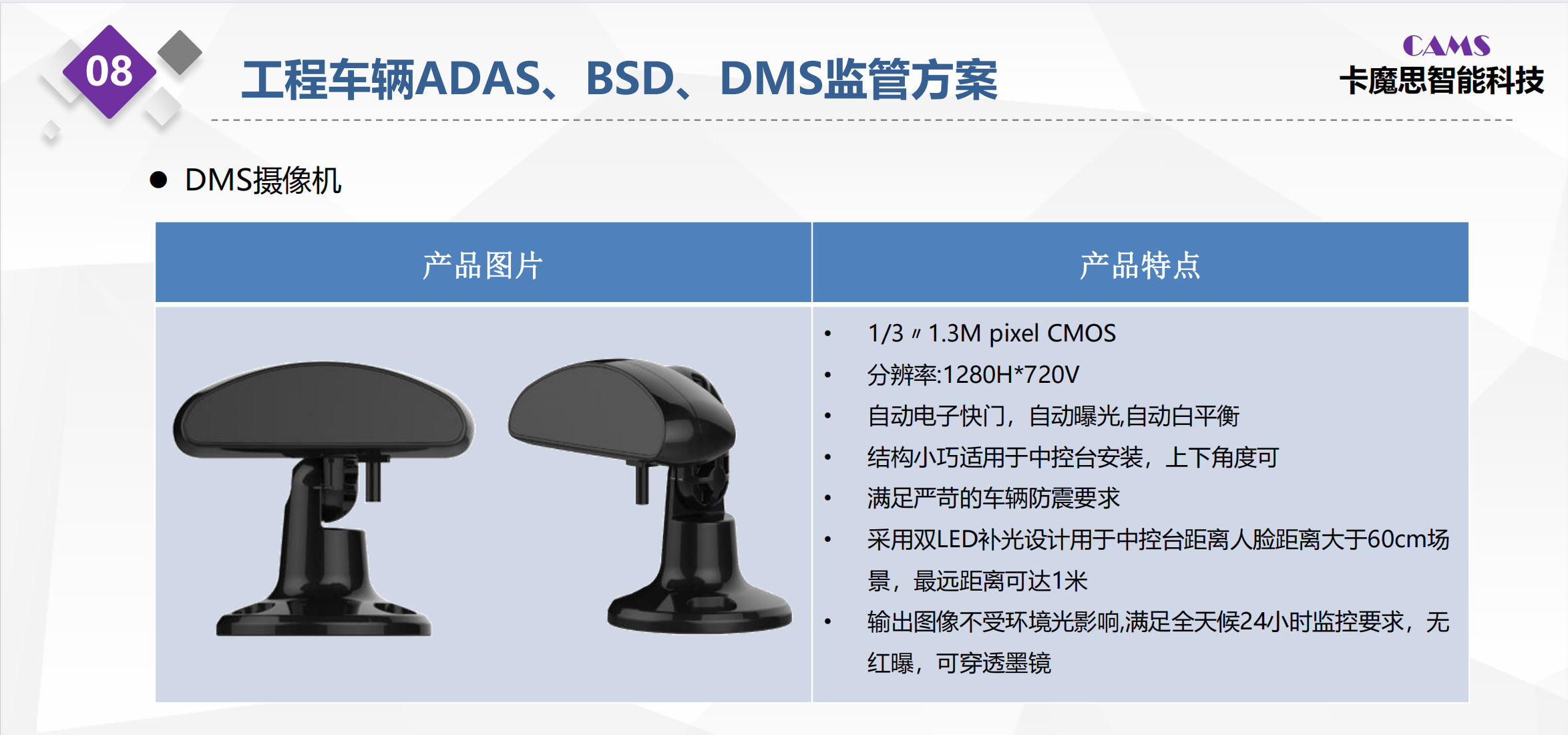 08

工程车辆ADAS、BSD、DMS监管方案

CAMS
卡魔思智能科技

● DMS摄像机

| 产品图片 | 产品特点 |
|---|---|
| | • 1/3〃1.3M pixel CMOS<br>• 分辨率:1280H*720V<br>• 自动电子快门，自动曝光,自动白平衡<br>• 结构小巧适用于中控台安装，上下角度可<br>• 满足严苛的车辆防震要求<br>• 采用双LED补光设计用于中控台距离人脸距离大于60cm场景，最远距离可达1米<br>• 输出图像不受环境光影响,满足全天候24小时监控要求，无红曝，可穿透墨镜 |